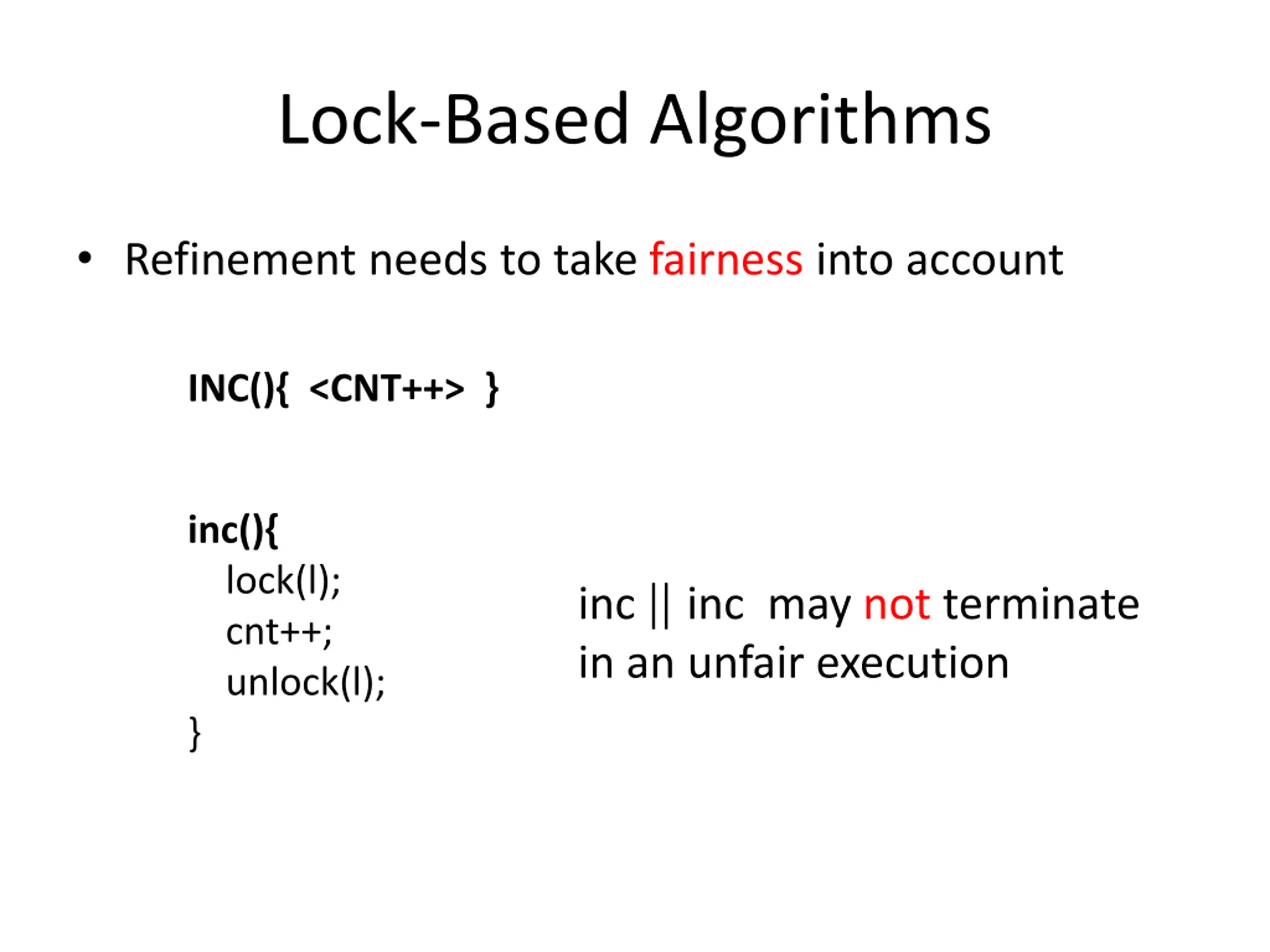 Lock-Based Algorithms

• Refinement needs to take fairness into account

INC(){ <CNT++> }

inc(){
lock(l);
cnt++;
unlock(l);
}

inc || inc may not terminate in an unfair execution